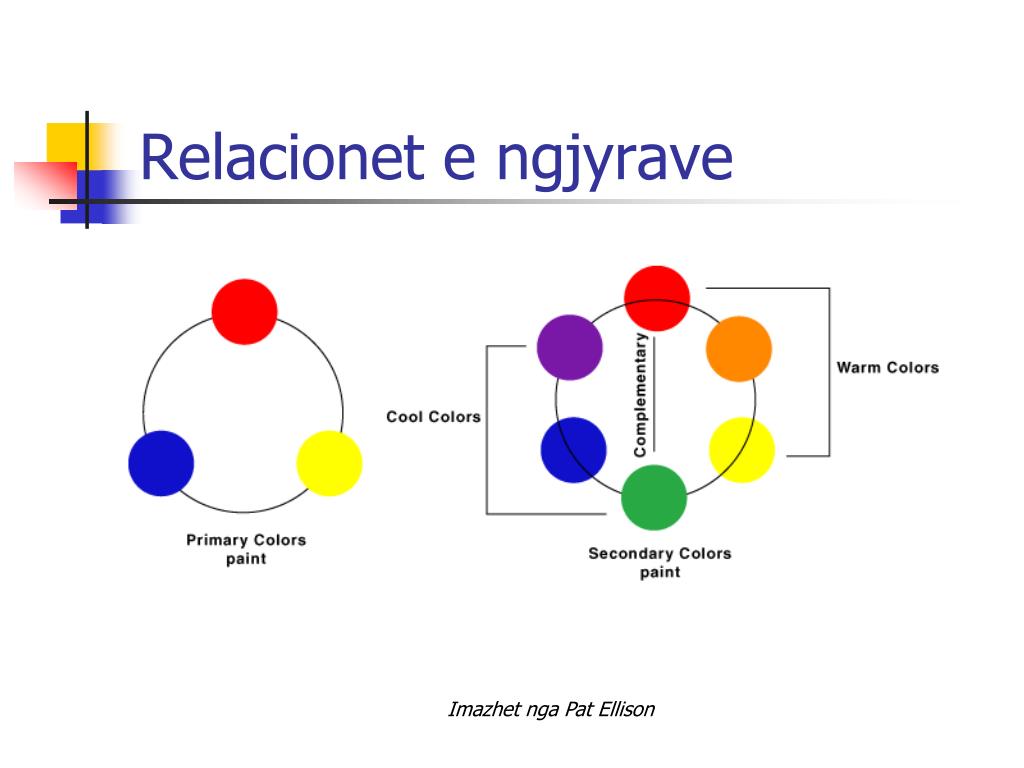 Relacionet e ngjyrave

Primary Colors
paint

Cool Colors

Complementary

Warm Colors

Secondary Colors
paint

Imazhet nga Pat Ellison